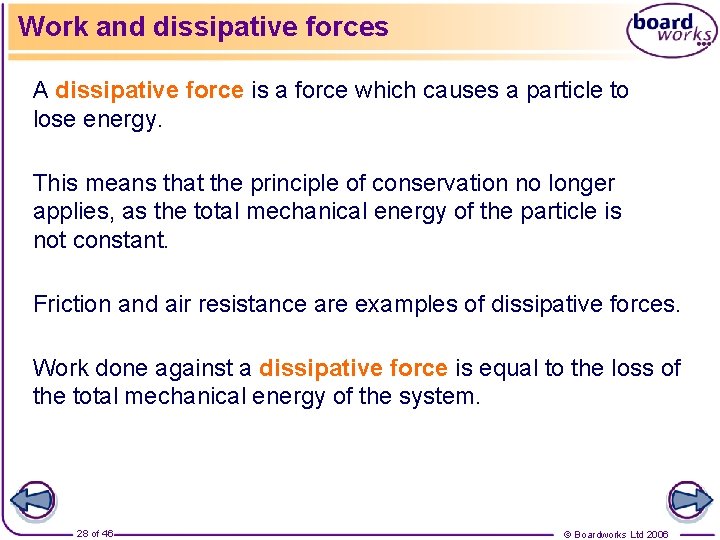 Work and dissipative forces

board works

A dissipative force is a force which causes a particle to lose energy.

This means that the principle of conservation no longer applies, as the total mechanical energy of the particle is not constant.

Friction and air resistance are examples of dissipative forces.

Work done against a dissipative force is equal to the loss of the total mechanical energy of the system.

28 of 46

© Boardworks Ltd 2006